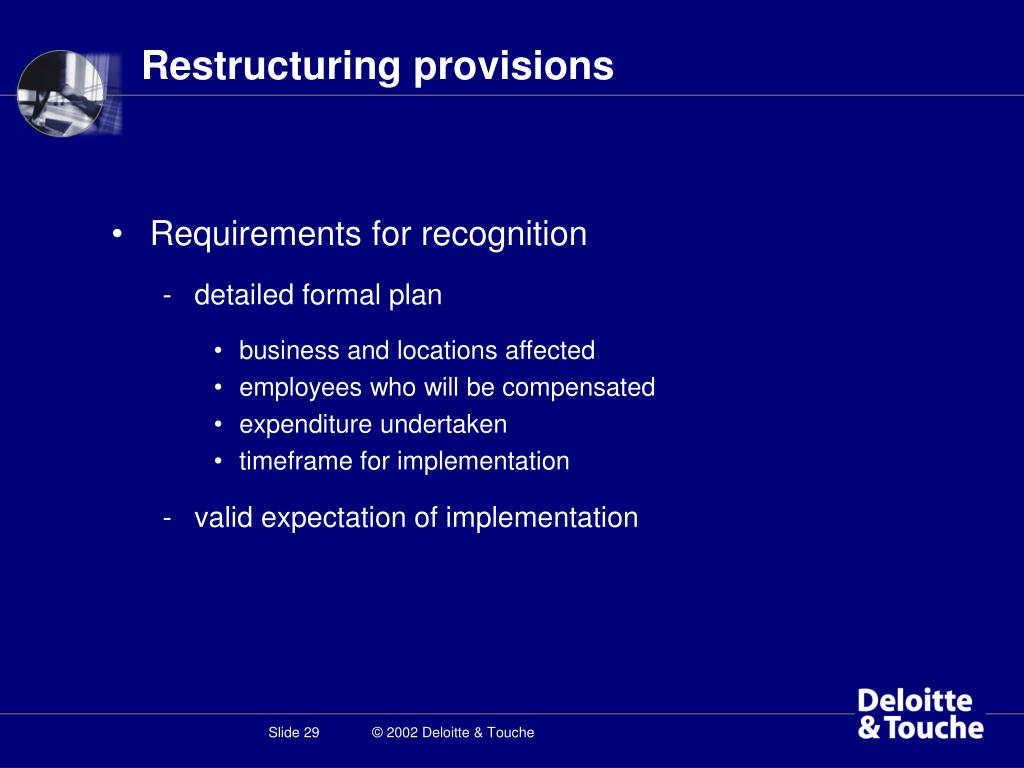 Restructuring provisions

• Requirements for recognition

- detailed formal plan

• business and locations affected
• employees who will be compensated
• expenditure undertaken
• timeframe for implementation

- valid expectation of implementation

Slide 29 © 2002 Deloitte & Touche

Deloitte & Touche